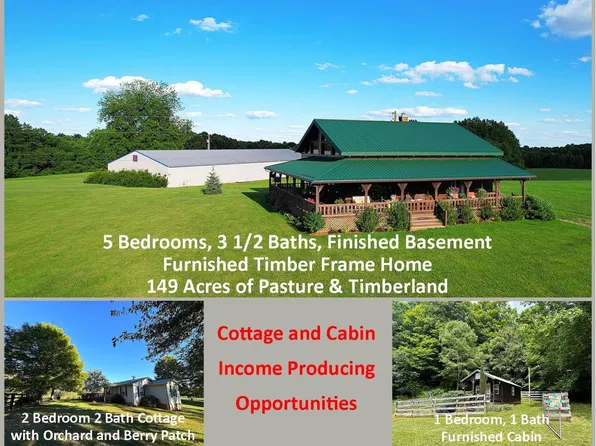 5 Bedrooms, 3 1/2 Baths, Finished Basement
Furnished Timber Frame Home
149 Acres of Pasture & Timberland

2 Bedroom 2 Bath Cottage
with Orchard and Berry Patch

Cottage and Cabin
Income Producing
Opportunities

1 Bedroom, 1 Bath
Furnished Cabin